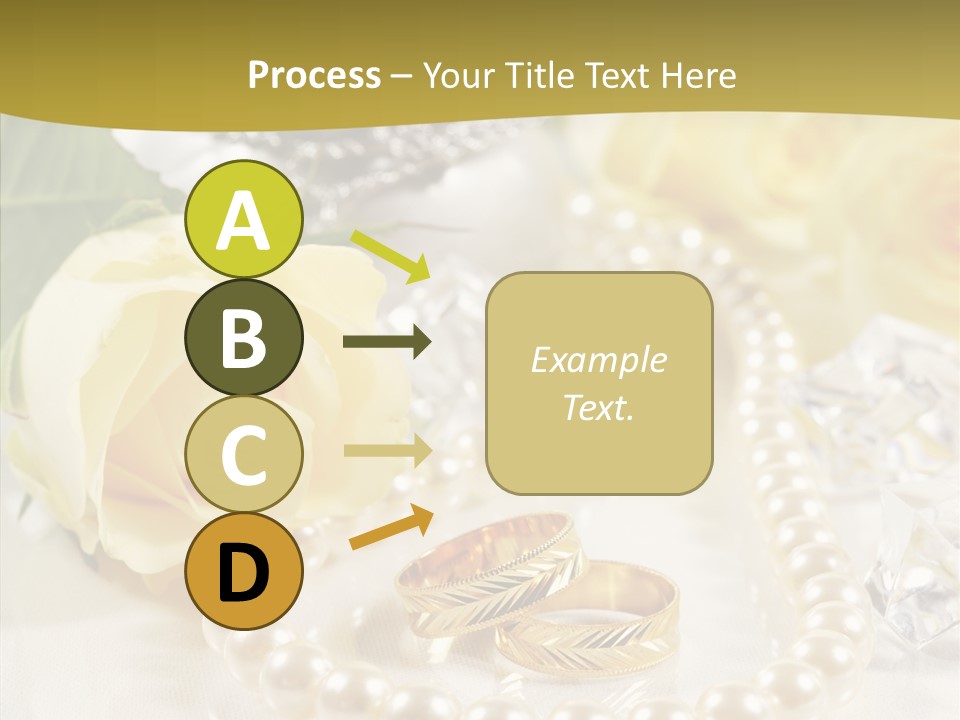 Process – Your Title Text Here

A
B
C
D

Example Text.